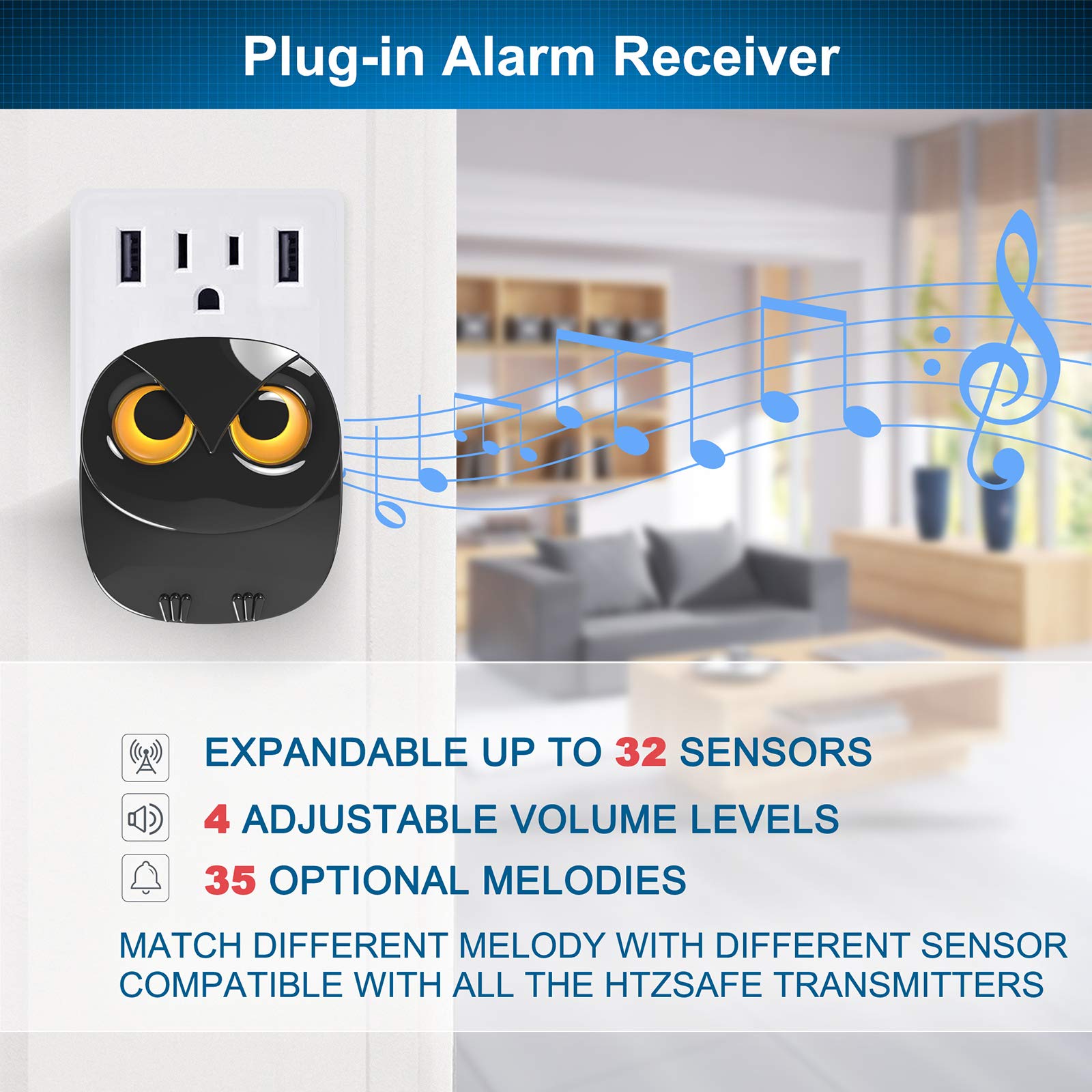 Plug-in Alarm Receiver

EXPANDABLE UP TO 32 SENSORS

4 ADJUSTABLE VOLUME LEVELS

35 OPTIONAL MELODIES

MATCH DIFFERENT MELODY WITH DIFFERENT SENSOR
COMPATIBLE WITH ALL THE HTZSAFE TRANSMITTERS